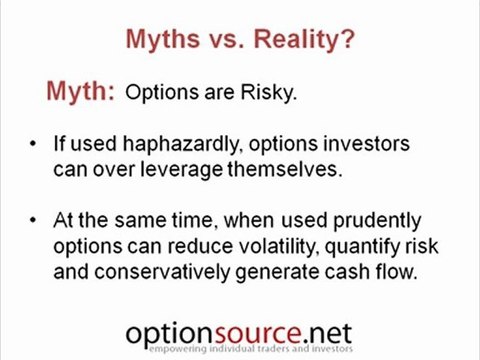 Myths vs. Reality?

Myth: Options are Risky.

• If used haphazardly, options investors can over leverage themselves.

• At the same time, when used prudently options can reduce volatility, quantify risk and conservatively generate cash flow.

optionsource.net
empowering individual traders and investors